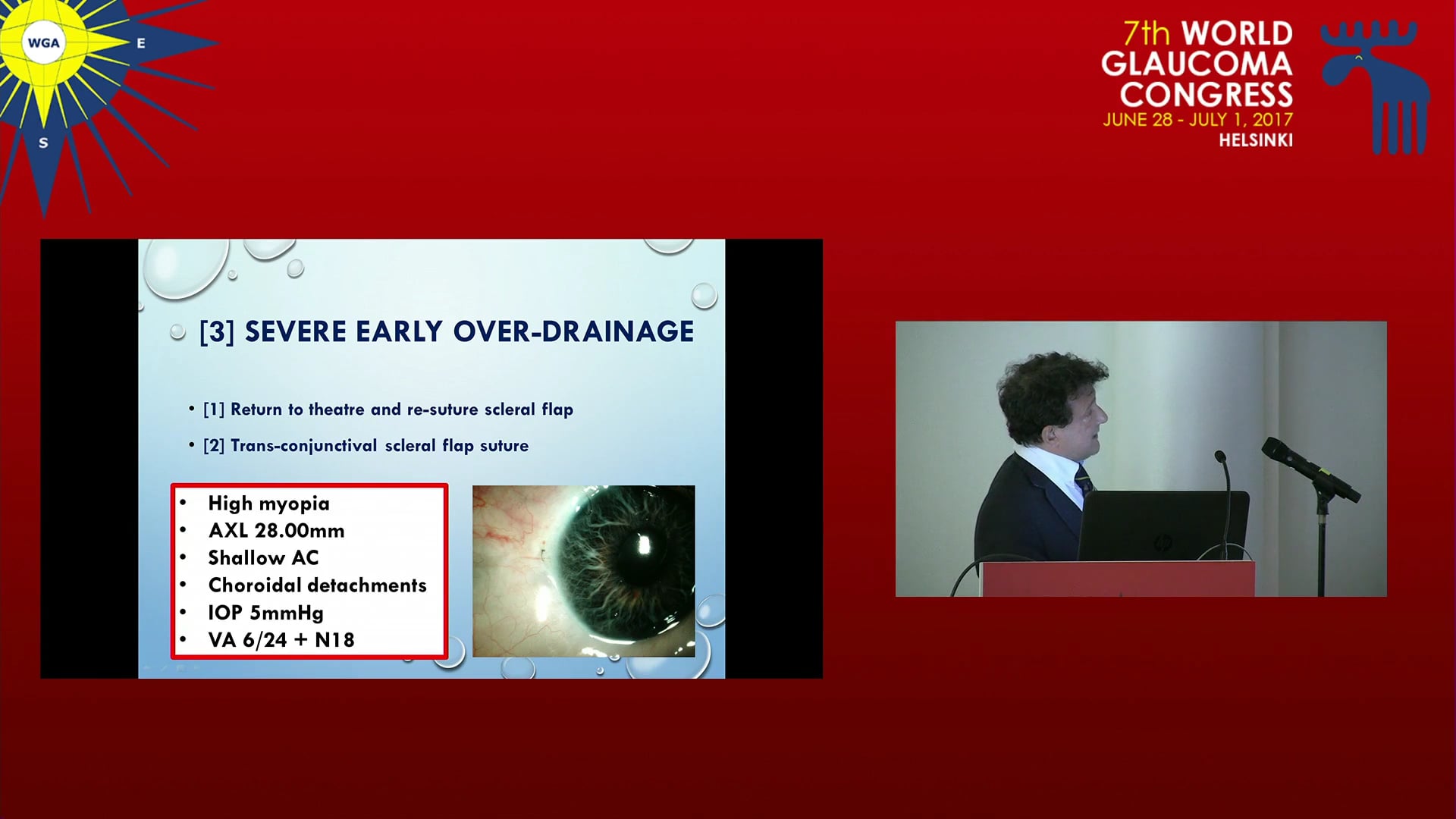 WGA
E
S

7th WORLD GLAUCOMA CONGRESS
JUNE 28 - JULY 1, 2017
HELSINKI

[3] SEVERE EARLY OVER-DRAINAGE

• [1] Return to theatre and re-suture scleral flap
• [2] Trans-conjunctival scleral flap suture

• High myopia
• AXL 28.00mm
• Shallow AC
• Choroidal detachments
• IOP 5mmHg
• VA 6/24 + N18